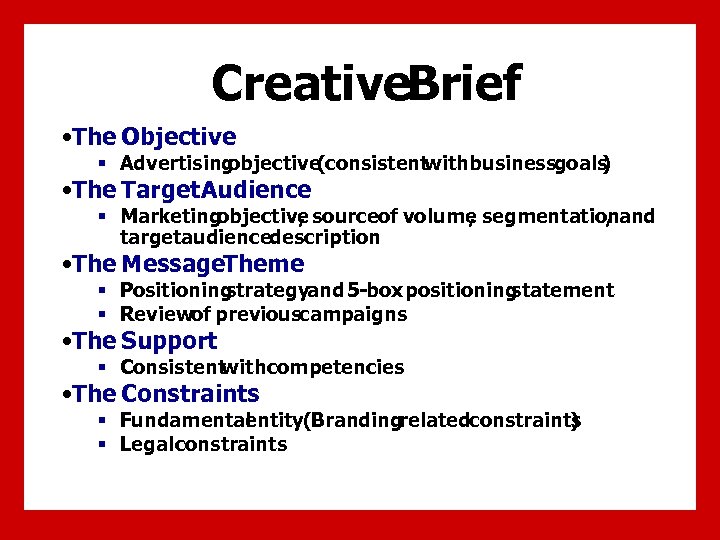 Creative Brief

•The Objective
▪ Advertising objective (consistent with business goals)

•The Target Audience
▪ Marketing objective, source of volume, segmentation, and target audience description

•The Message Theme
▪ Positioning strategy and 5-box positioning statement
▪ Review of previous campaigns

•The Support
▪ Consistent with competencies

•The Constraints
▪ Fundamental entity (Branding related constraints)
▪ Legal constraints